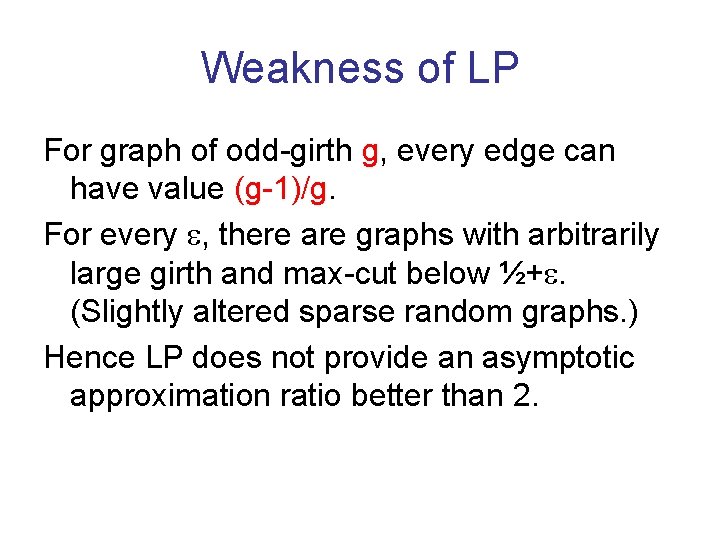 Weakness of LP

For graph of odd-girth g, every edge can have value (g-1)/g.

For every $\varepsilon$, there are graphs with arbitrarily large girth and max-cut below ½+$\varepsilon$. (Slightly altered sparse random graphs.)

Hence LP does not provide an asymptotic approximation ratio better than 2.